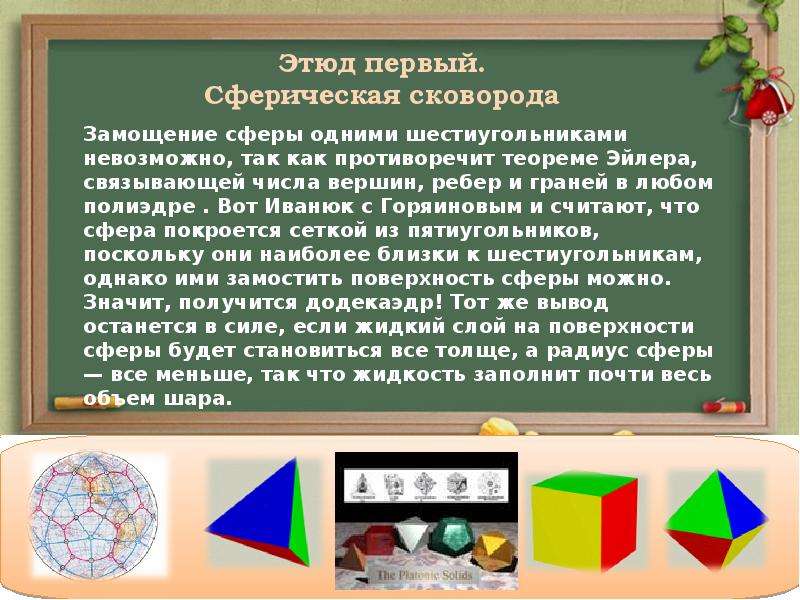 Этюд первый.
Сферическая сковорода

Замощение сферы одними шестиугольниками невозможно, так как противоречит теореме Эйлера, связывающей числа вершин, ребер и граней в любом полиэдре . Вот Иванюк с Горяиновым и считают, что сфера покроется сеткой из пятиугольников, поскольку они наиболее близки к шестиугольникам, однако ими замостить поверхность сферы можно. Значит, получится додекаэдр! Тот же вывод останется в силе, если жидкий слой на поверхности сферы будет становиться все толще, а радиус сферы — все меньше, так что жидкость заполнит почти весь объем шара.

The Platonic Solids